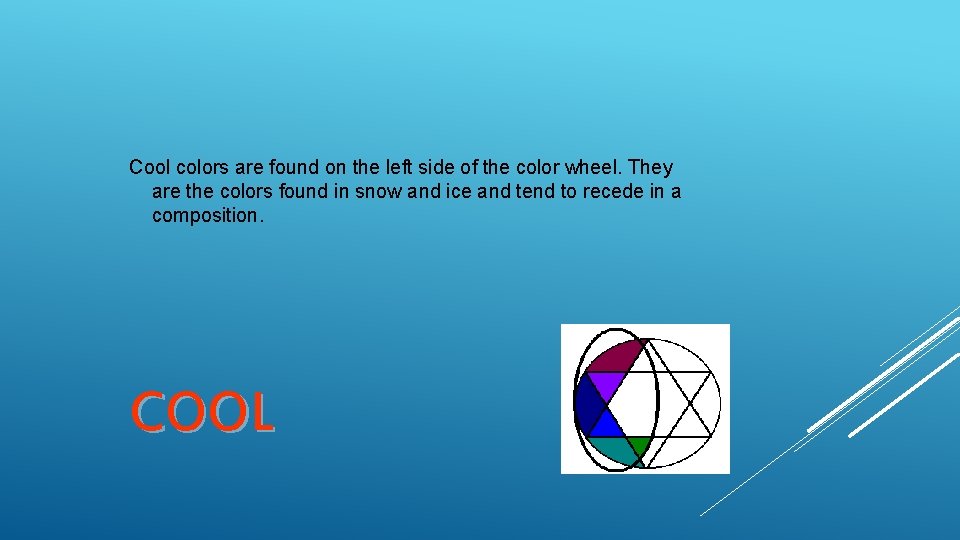 Cool colors are found on the left side of the color wheel. They are the colors found in snow and ice and tend to recede in a composition.

COOL